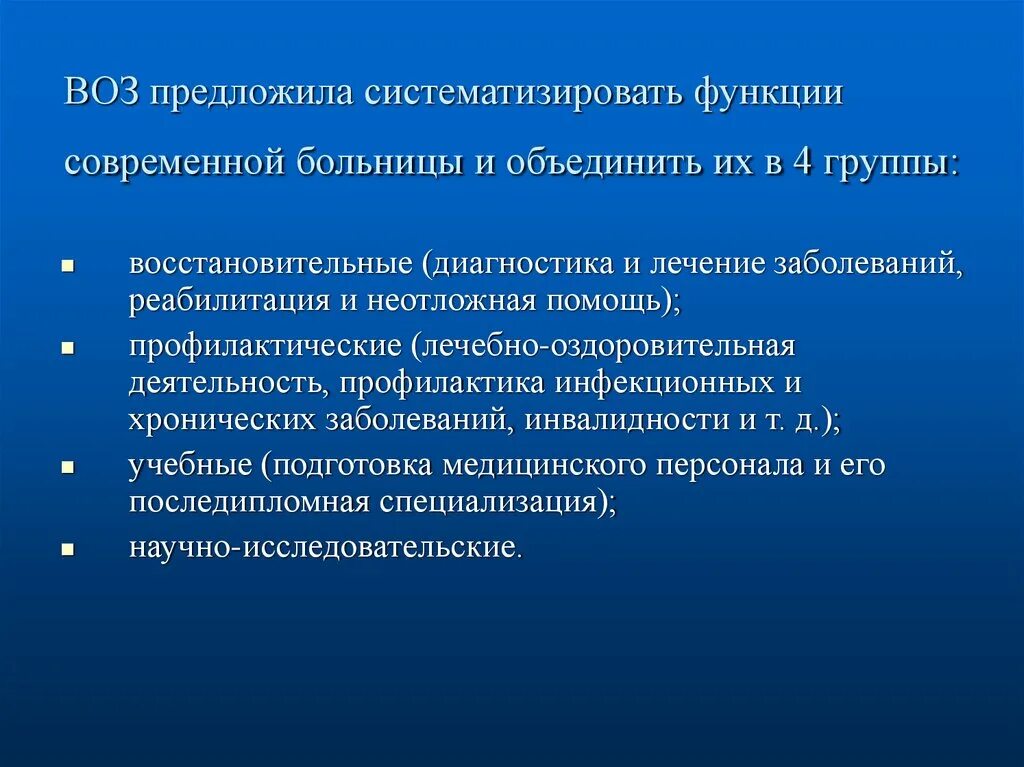 ВОЗ предложила систематизировать функции современной больницы и объединить их в 4 группы:

- восстановительные (диагностика и лечение заболеваний, реабилитация и неотложная помощь);
- профилактические (лечебно-оздоровительная деятельность, профилактика инфекционных и хронических заболеваний, инвалидности и т. д.);
- учебные (подготовка медицинского персонала и его последипломная специализация);
- научно-исследовательские.